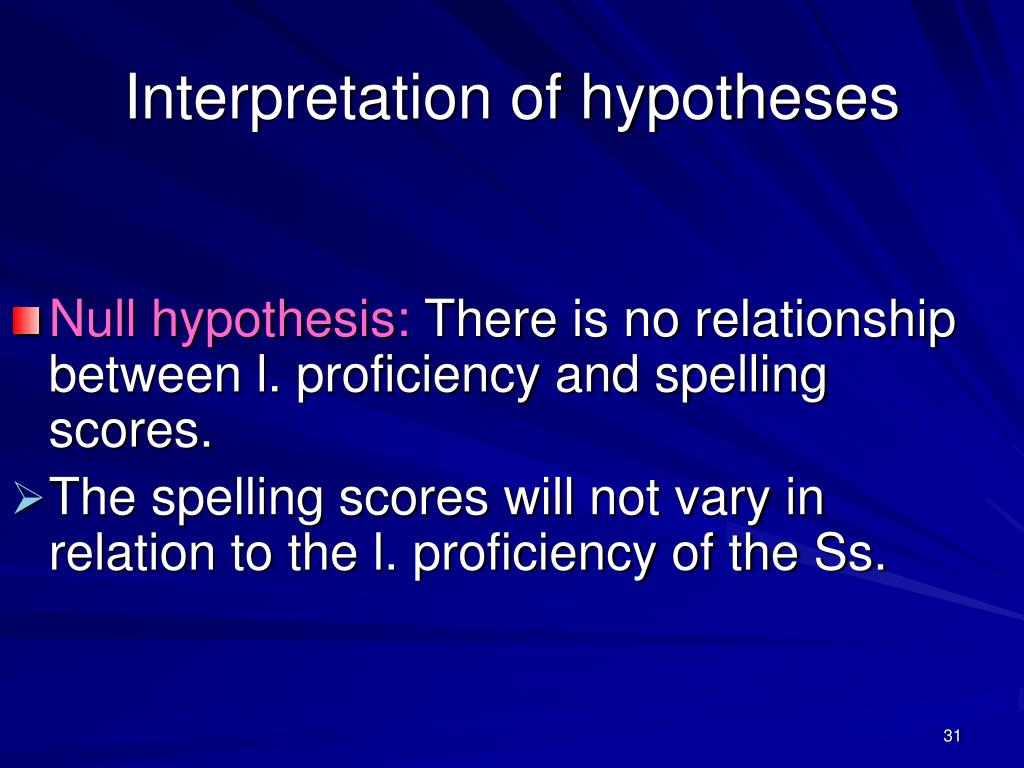 Interpretation of hypotheses

Null hypothesis: There is no relationship between l. proficiency and spelling scores.

The spelling scores will not vary in relation to the l. proficiency of the Ss.

31